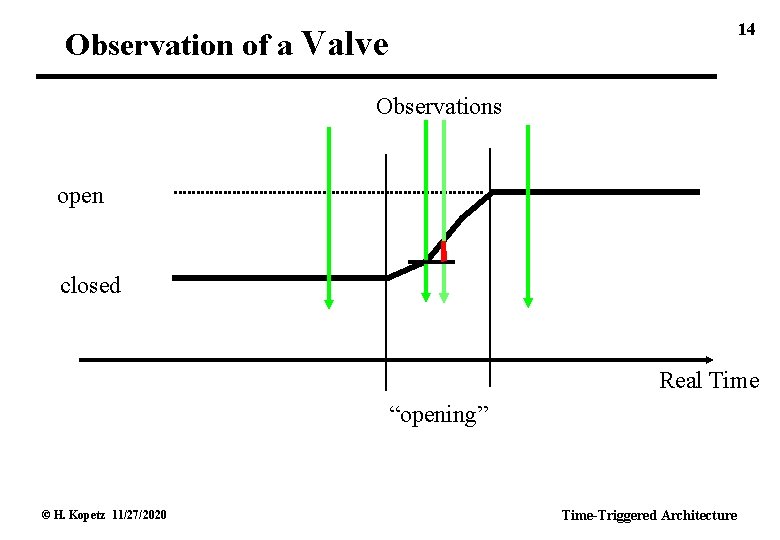 Observation of a Valve

14

Observations

open

closed

Real Time

“opening”

© H. Kopetz 11/27/2020

Time-Triggered Architecture